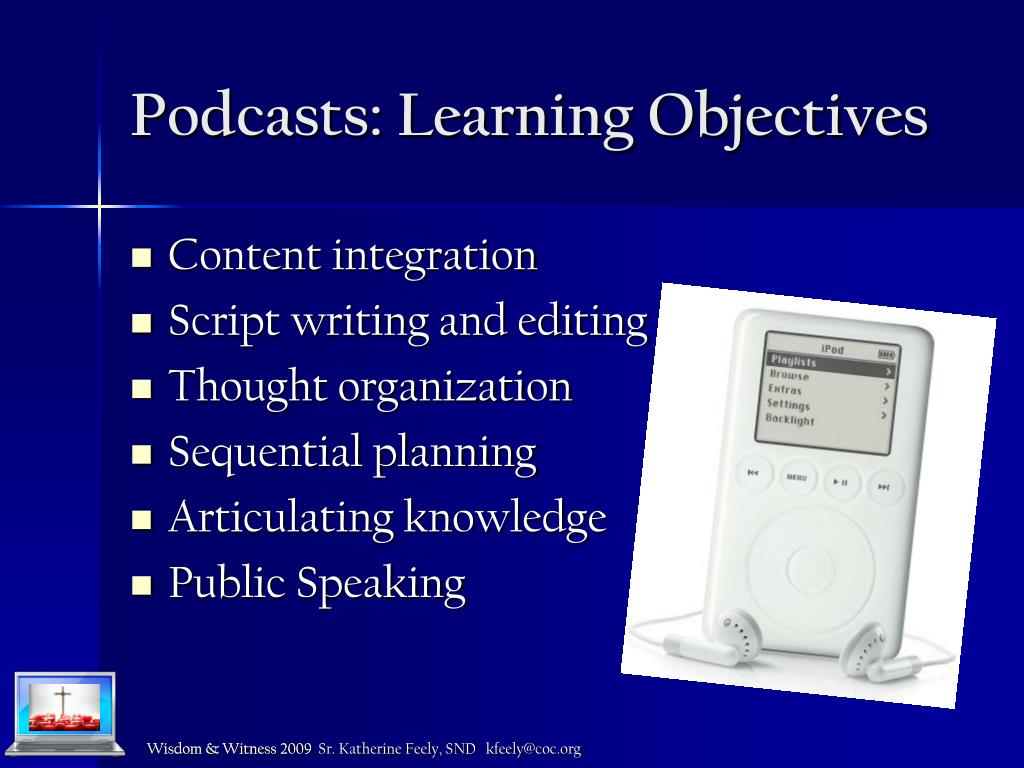 Podcasts: Learning Objectives

- Content integration
- Script writing and editing
- Thought organization
- Sequential planning
- Articulating knowledge
- Public Speaking

iPod
Playlists
Browse
Extras
Settings
Backlight
MENU

Wisdom & Witness 2009 Sr. Katherine Feely, SND kfeely@coc.org